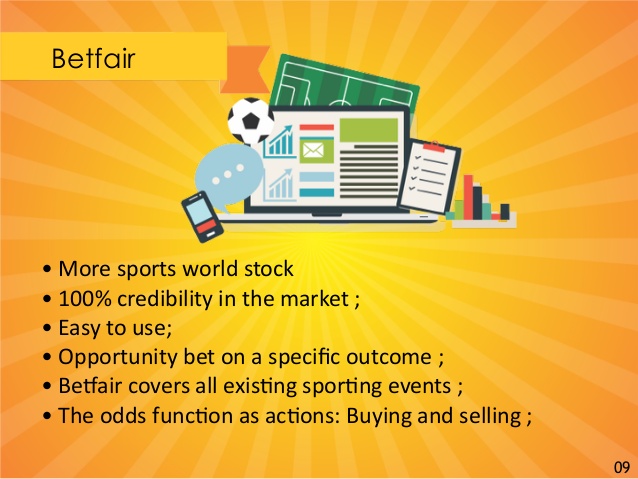 Betfair

• More sports world stock
• 100% credibility in the market ;
• Easy to use;
• Opportunity bet on a specific outcome ;
• Betfair covers all existing sporting events ;
• The odds function as actions: Buying and selling ;

09